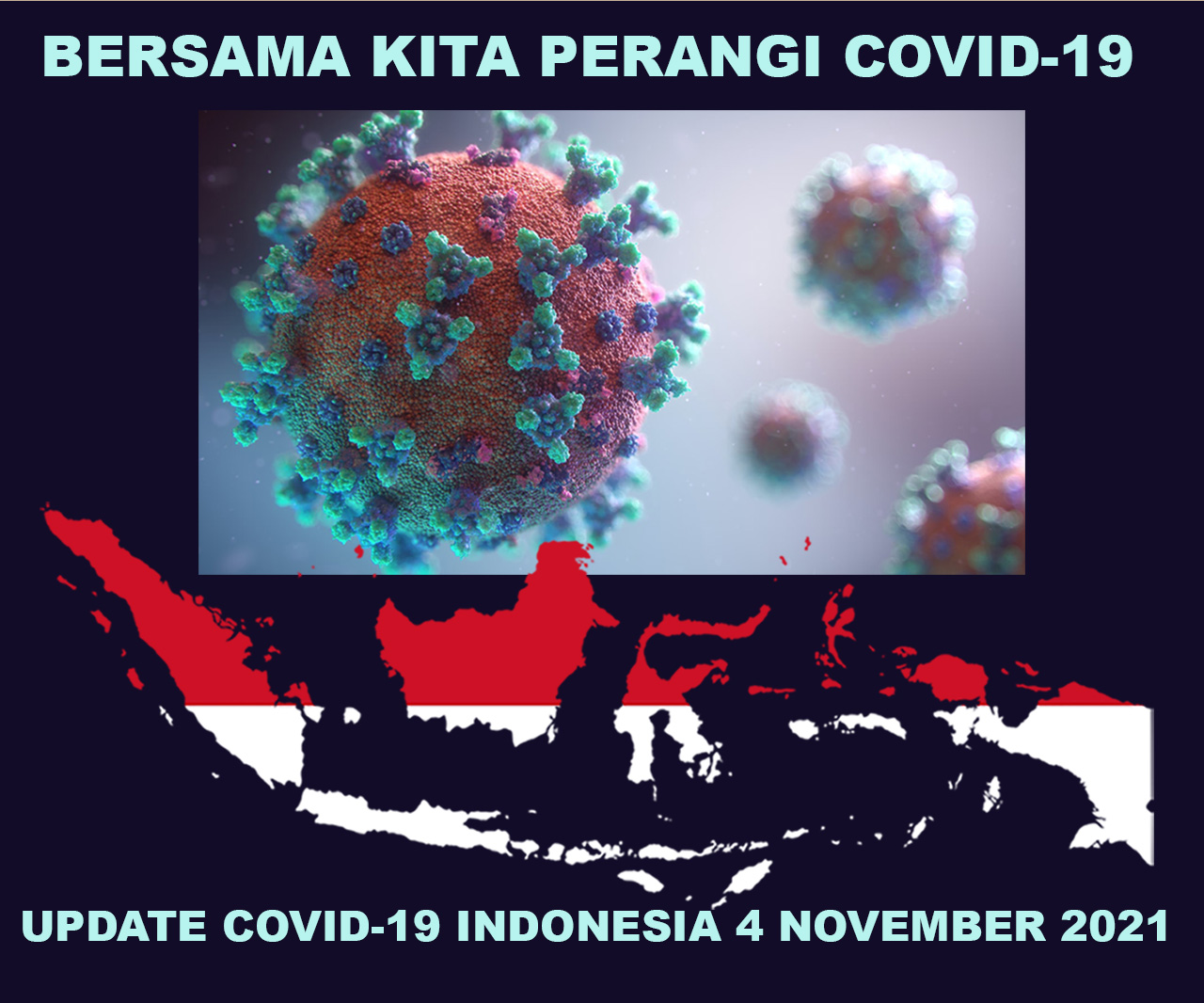 BERSAMA KITA PERANGI COVID-19

UPDATE COVID-19 INDONESIA 4 NOVEMBER 2021